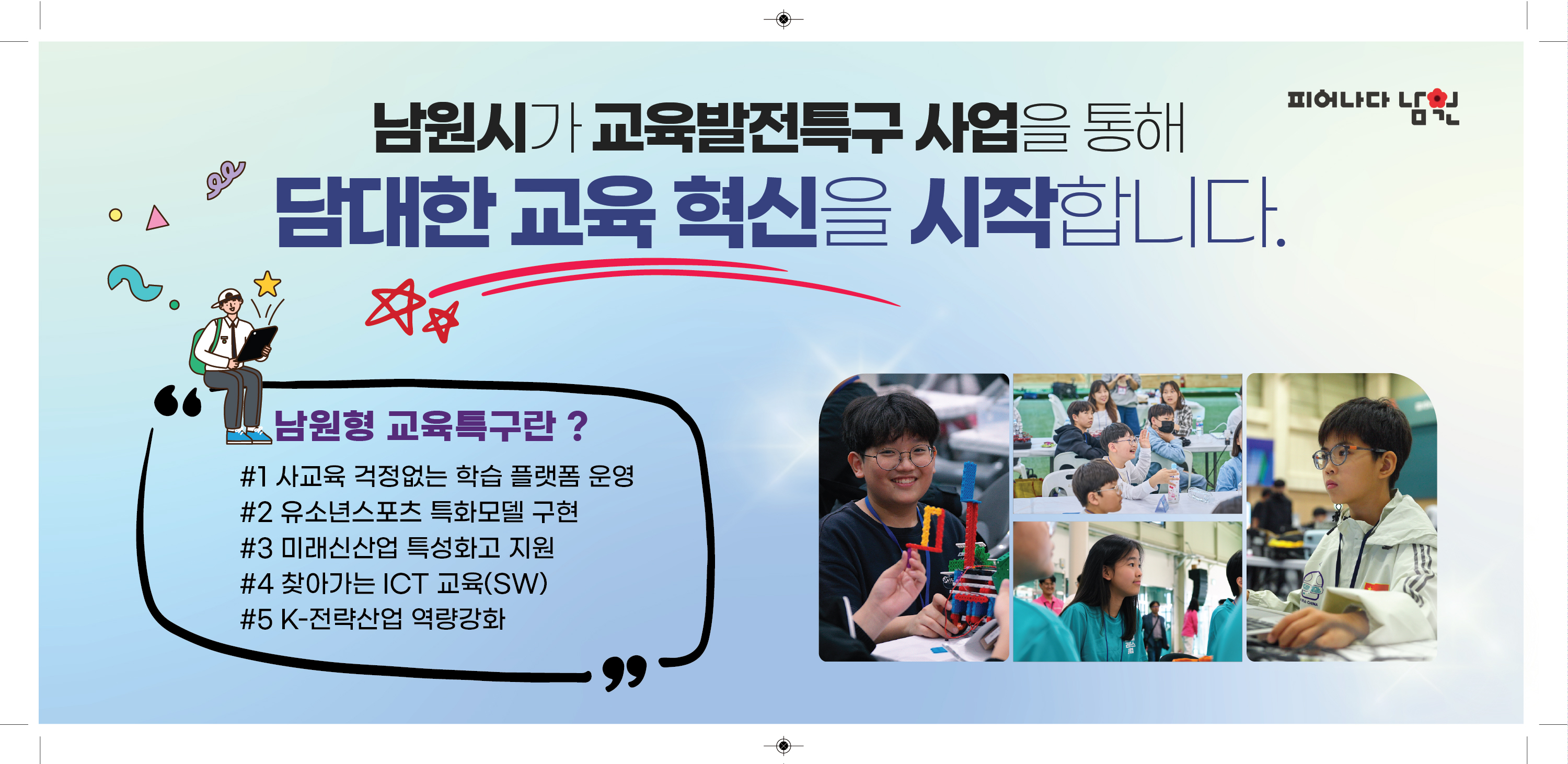 피어나다 남원

남원시가 교육발전특구 사업을 통해
담대한 교육 혁신을 시작합니다.

남원형 교육특구란 ?

#1 사교육 걱정없는 학습 플랫폼 운영
#2 유소년스포츠 특화모델 구현
#3 미래신산업 특성화고 지원
#4 찾아가는 ICT 교육(SW)
#5 K-전략산업 역량강화